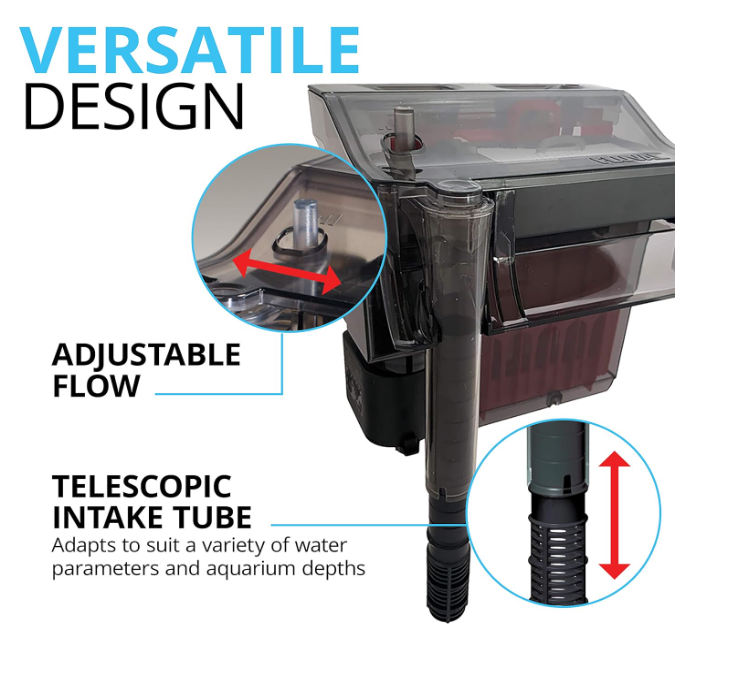 VERSATILE DESIGN

ADJUSTABLE FLOW

TELESCOPIC INTAKE TUBE
Adapts to suit a variety of water parameters and aquarium depths